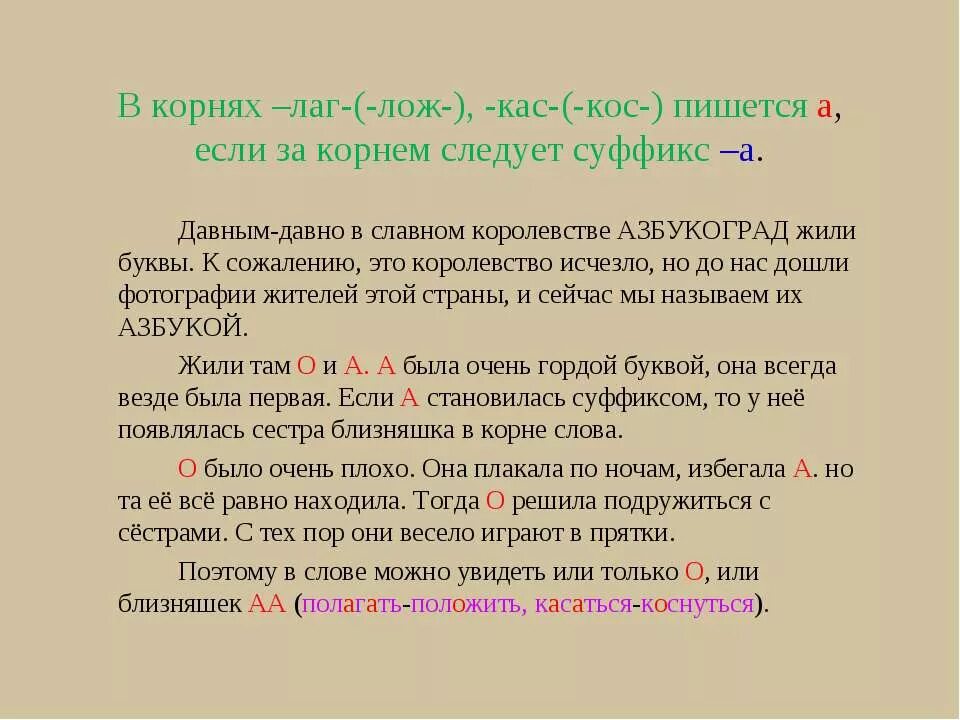 В корнях –лаг-(-лож-), -кас-(-кос-) пишется а, если за корнем следует суффикс –а.

Давным-давно в славном королевстве АЗБУКОГРАД жили буквы. К сожалению, это королевство исчезло, но до нас дошли фотографии жителей этой страны, и сейчас мы называем их АЗБУКОЙ.

Жили там О и А. А была очень гордой буквой, она всегда везде была первая. Если А становилась суффиксом, то у неё появлялась сестра близняшка в корне слова.

О было очень плохо. Она плакала по ночам, избегала А. но та её всё равно находила. Тогда О решила подружиться с сёстрами. С тех пор они весело играют в прятки.

Поэтому в слове можно увидеть или только О, или близняшек АА (полагать-положить, касаться-коснуться).